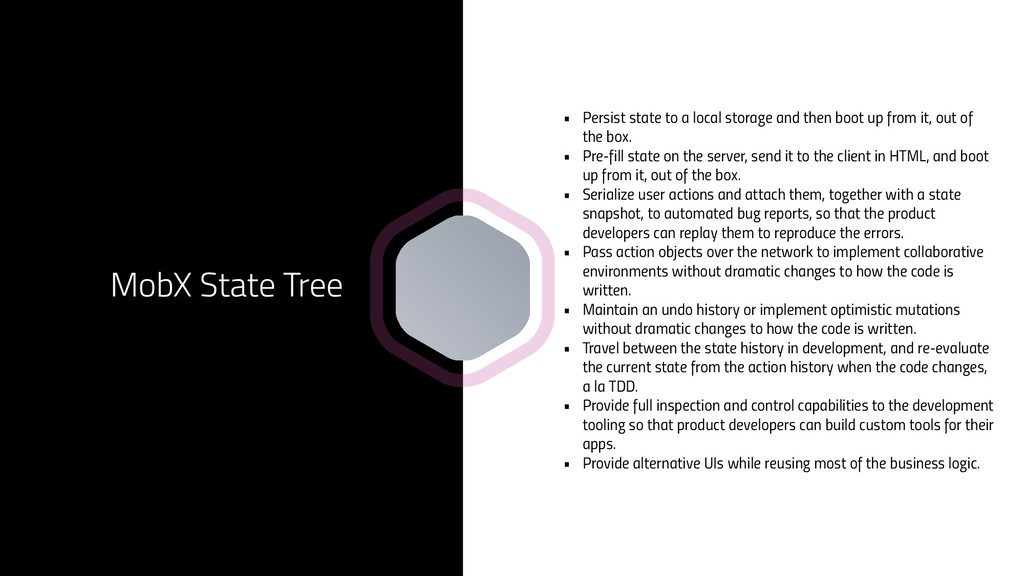 MobX State Tree

- Persist state to a local storage and then boot up from it, out of the box.
- Pre-fill state on the server, send it to the client in HTML, and boot up from it, out of the box.
- Serialize user actions and attach them, together with a state snapshot, to automated bug reports, so that the product developers can replay them to reproduce the errors.
- Pass action objects over the network to implement collaborative environments without dramatic changes to how the code is written.
- Maintain an undo history or implement optimistic mutations without dramatic changes to how the code is written.
- Travel between the state history in development, and re-evaluate the current state from the action history when the code changes, a la TDD.
- Provide full inspection and control capabilities to the development tooling so that product developers can build custom tools for their apps.
- Provide alternative UIs while reusing most of the business logic.